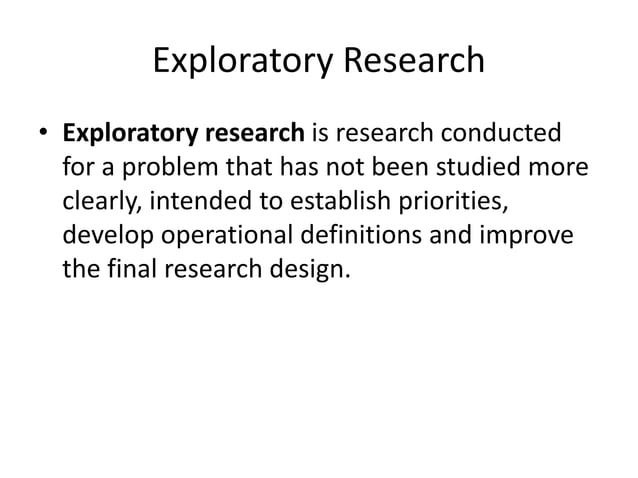 Exploratory Research

• Exploratory research is research conducted for a problem that has not been studied more clearly, intended to establish priorities, develop operational definitions and improve the final research design.